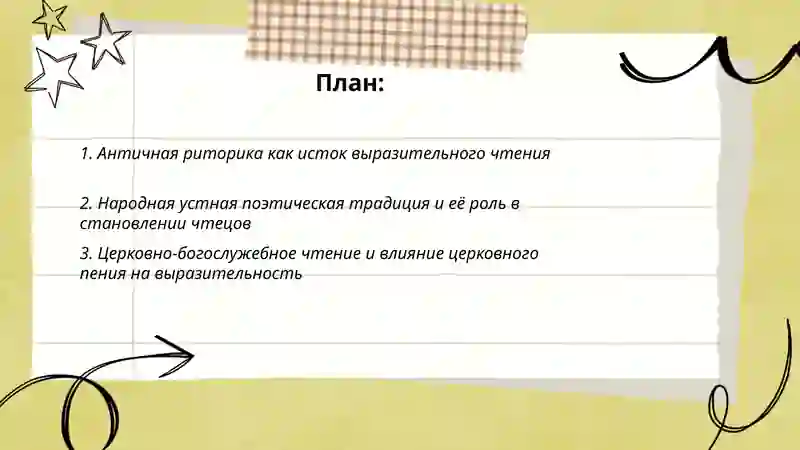 План:

1. Античная риторика как исток выразительного чтения

2. Народная устная поэтическая традиция и её роль в становлении чтецов

3. Церковно-богослужебное чтение и влияние церковного пения на выразительность